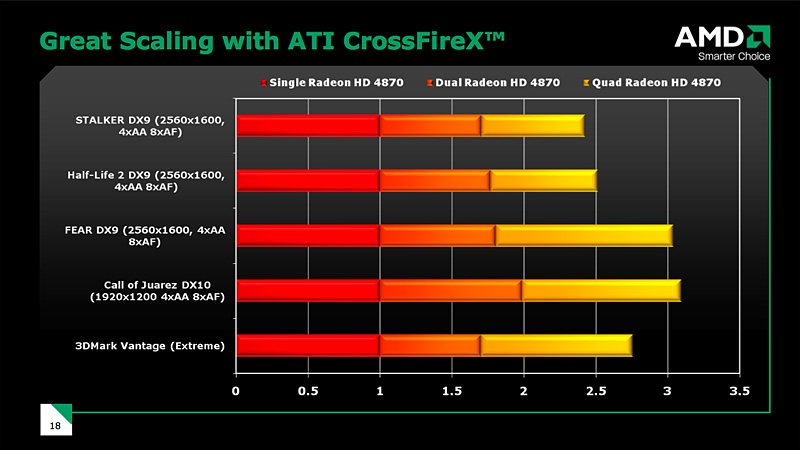 Great Scaling with ATI CrossFireX™

AMD
Smarter Choice

Single Radeon HD 4870
Dual Radeon HD 4870
Quad Radeon HD 4870

STALKER DX9 (2560x1600, 4xAA 8xAF)

Half-Life 2 DX9 (2560x1600, 4xAA 8xAF)

FEAR DX9 (2560x1600, 4xAA 8xAF)

Call of Juarez DX10 (1920x1200 4xAA 8xAF)

3DMark Vantage (Extreme)

0
0.5
1
1.5
2
2.5
3
3.5

18